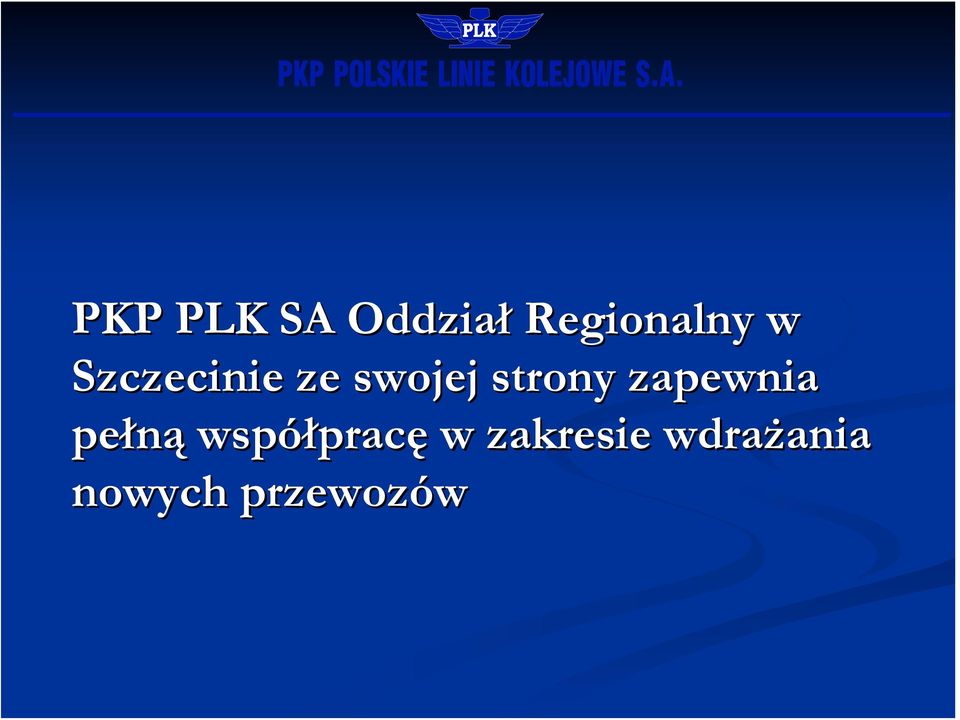 PLK

PKP POLSKIE LINIE KOLEJOWE S.A.

PKP PLK SA Oddział Regionalny w Szczecinie ze swojej strony zapewnia pełną współpracę w zakresie wdrażania nowych przewozów